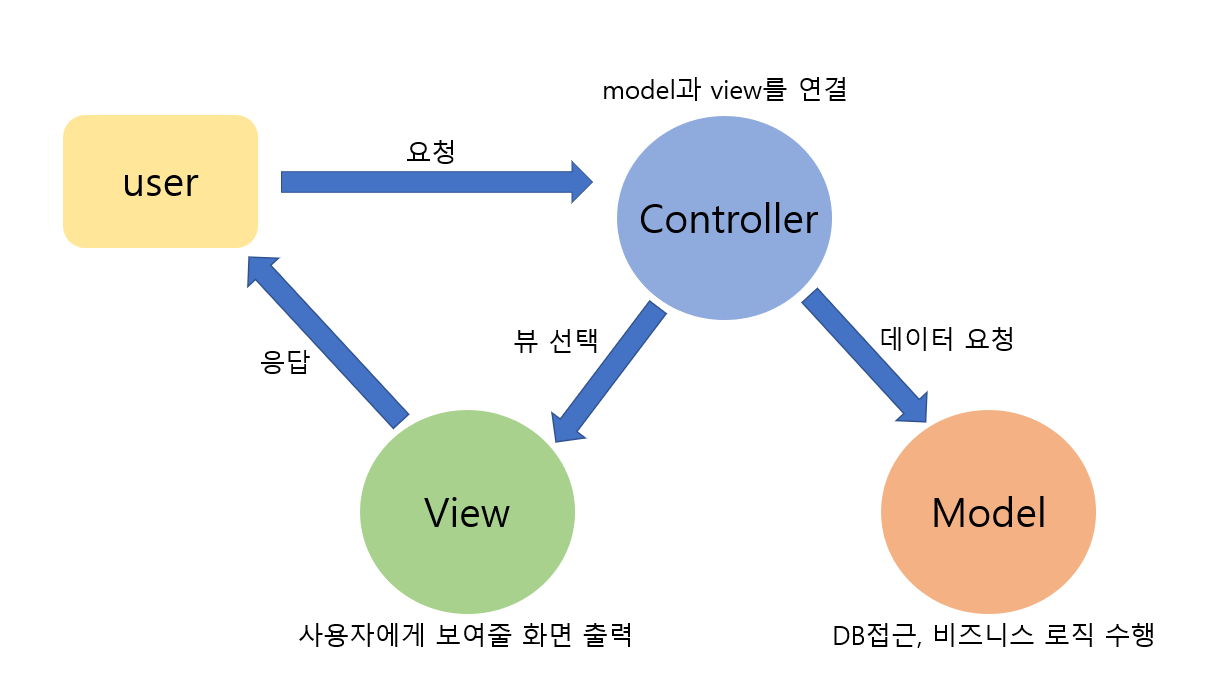 model과 view를 연결

user

요청

Controller

응답

뷰 선택

데이터 요청

View

Model

사용자에게 보여줄 화면 출력

DB접근, 비즈니스 로직 수행